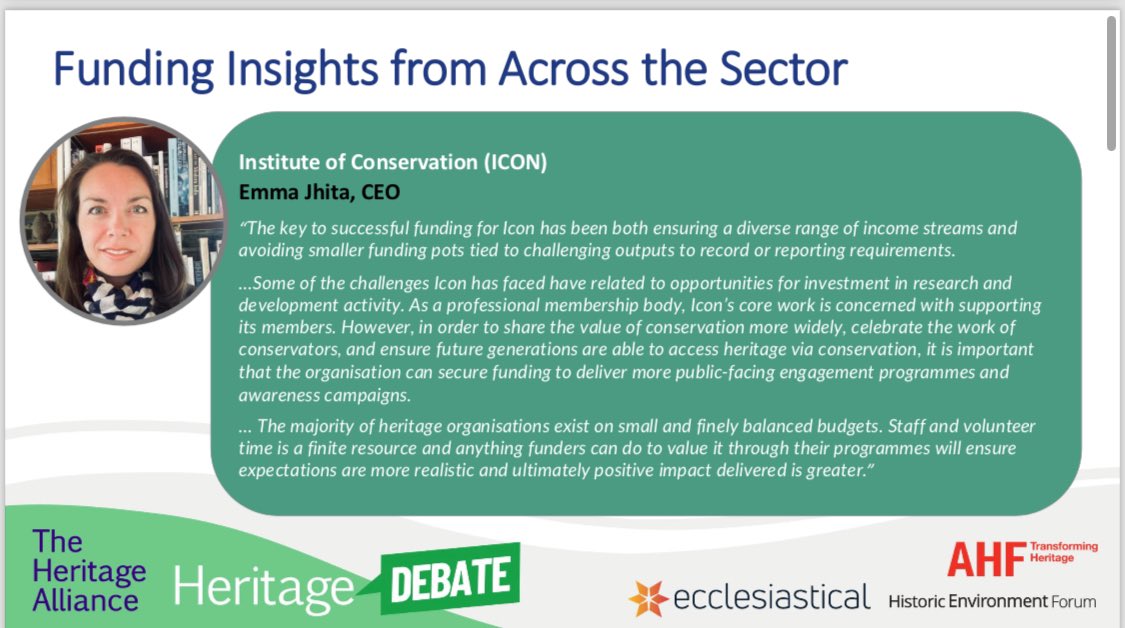 Funding Insights from Across the Sector

Institute of Conservation (ICON)
Emma Jhita, CEO

"The key to successful funding for Icon has been both ensuring a diverse range of income streams and avoiding smaller funding pots tied to challenging outputs to record or reporting requirements.

...Some of the challenges Icon has faced have related to opportunities for investment in research and development activity. As a professional membership body, Icon's core work is concerned with supporting its members. However, in order to share the value of conservation more widely, celebrate the work of conservators, and ensure future generations are able to access heritage via conservation, it is important that the organisation can secure funding to deliver more public-facing engagement programmes and awareness campaigns.

... The majority of heritage organisations exist on small and finely balanced budgets. Staff and volunteer time is a finite resource and anything funders can do to value it through their programmes will ensure expectations are more realistic and ultimately positive impact delivered is greater."

The Heritage Alliance

Heritage DEBATE

ecclesiastical

AHF Transforming Heritage

Historic Environment Forum